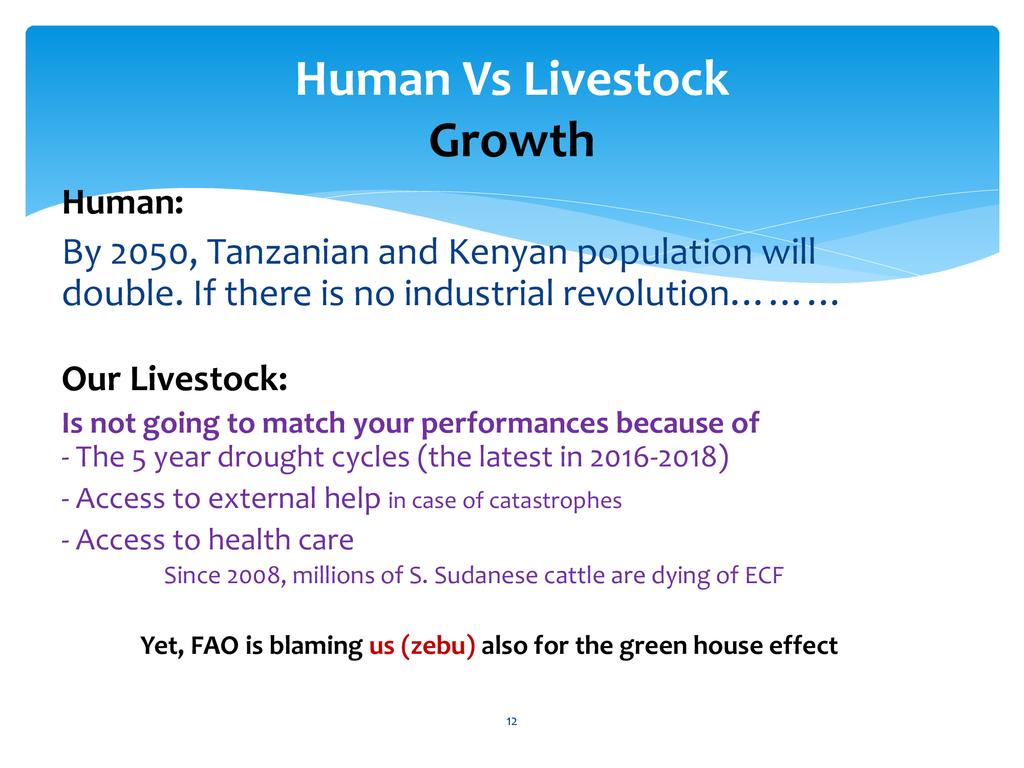 Human Vs Livestock
Growth

Human:

By 2050, Tanzanian and Kenyan population will double. If there is no industrial revolution………

Our Livestock:

Is not going to match your performances because of
- The 5 year drought cycles (the latest in 2016-2018)
- Access to external help in case of catastrophes
- Access to health care
Since 2008, millions of S. Sudanese cattle are dying of ECF

Yet, FAO is blaming us (zebu) also for the green house effect

12